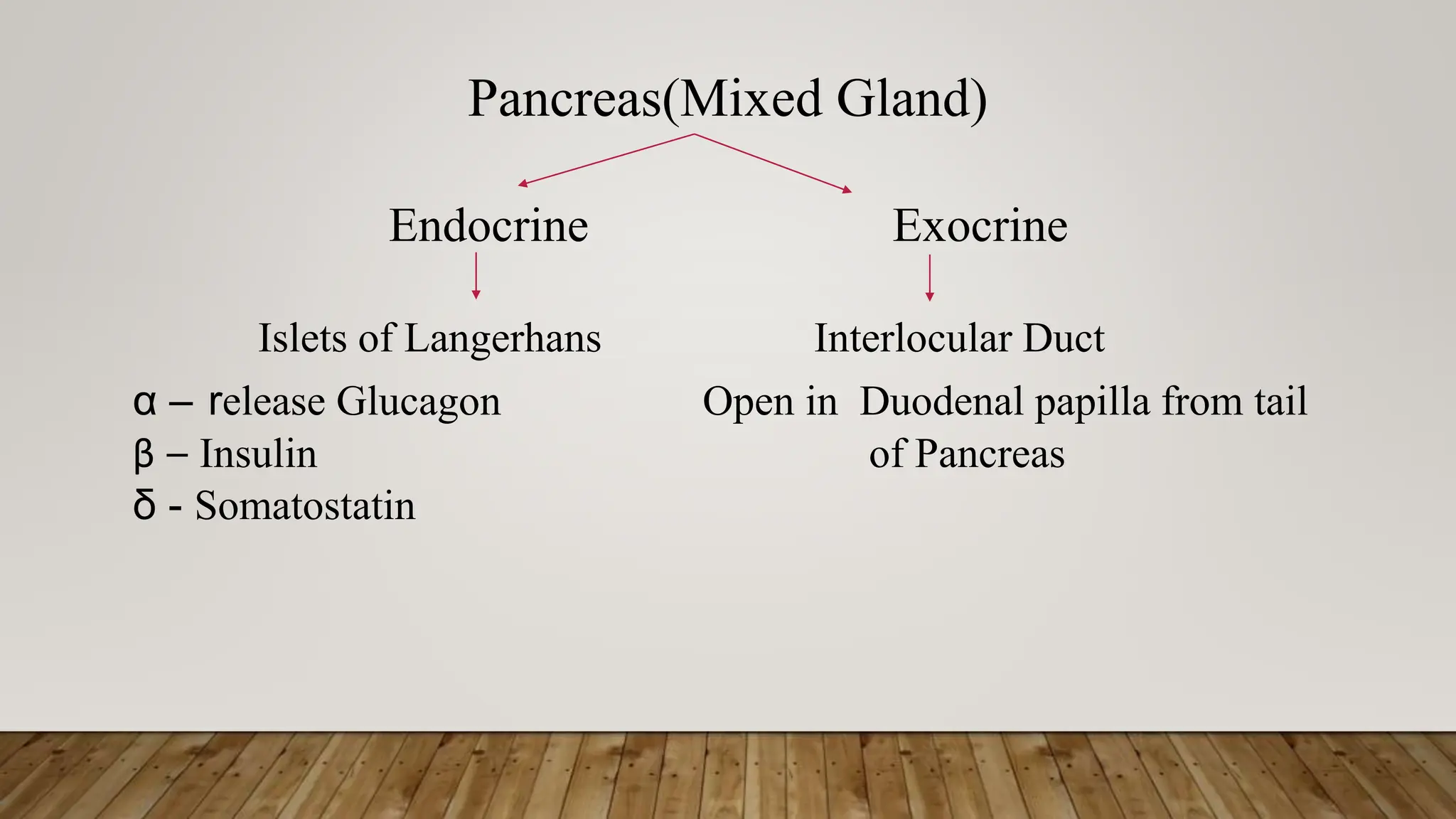 Pancreas(Mixed Gland)

Endocrine

Islets of Langerhans

α – release Glucagon
β – Insulin
δ - Somatostatin

Exocrine

Interlocular Duct

Open in Duodenal papilla from tail of Pancreas